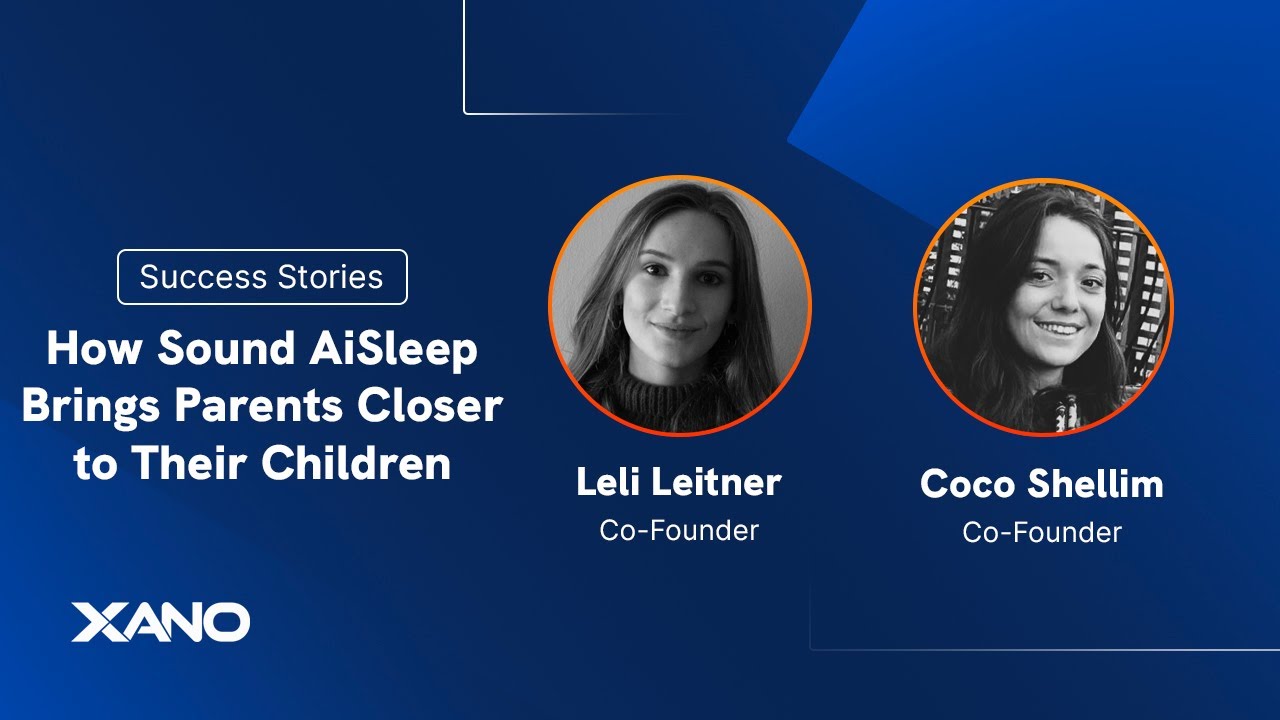 Success Stories

How Sound AiSleep Brings Parents Closer to Their Children

Leli Leitner
Co-Founder

Coco Shellim
Co-Founder

XANO